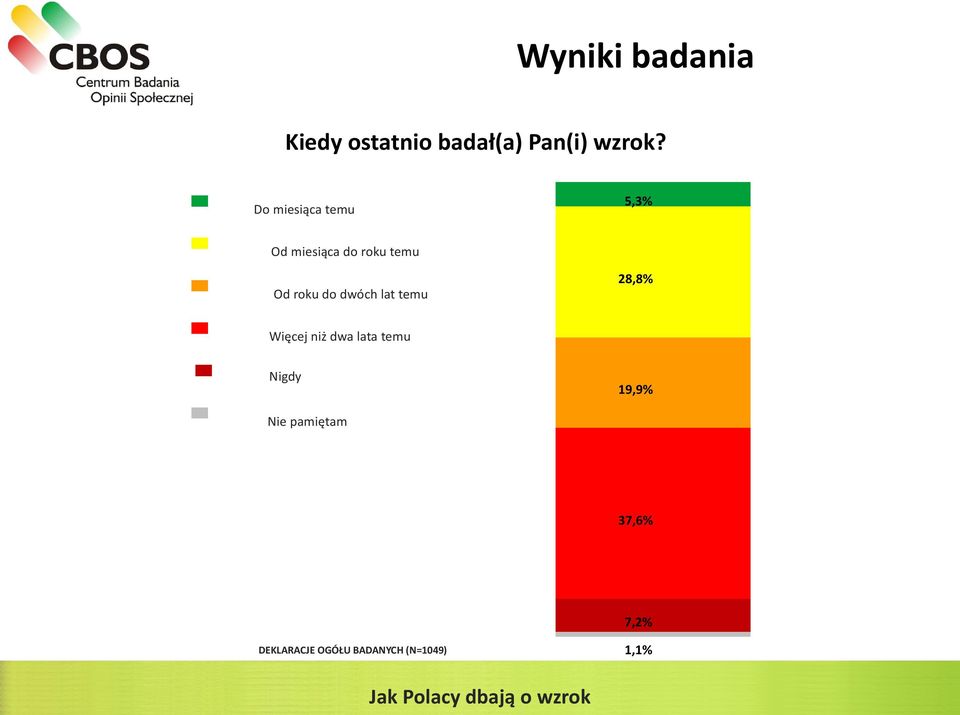 CBOS
Centrum Badania Opinii Społecznej

Wyniki badania

Kiedy ostatnio badał(a) Pan(i) wzrok?

Do miesiąca temu
Od miesiąca do roku temu
Od roku do dwóch lat temu
Więcej niż dwa lata temu
Nigdy
Nie pamiętam

5,3%
28,8%
19,9%
37,6%
7,2%
1,1%

DEKLARACJE OGÓŁU BADANYCH (N=1049)

Jak Polacy dbają o wzrok